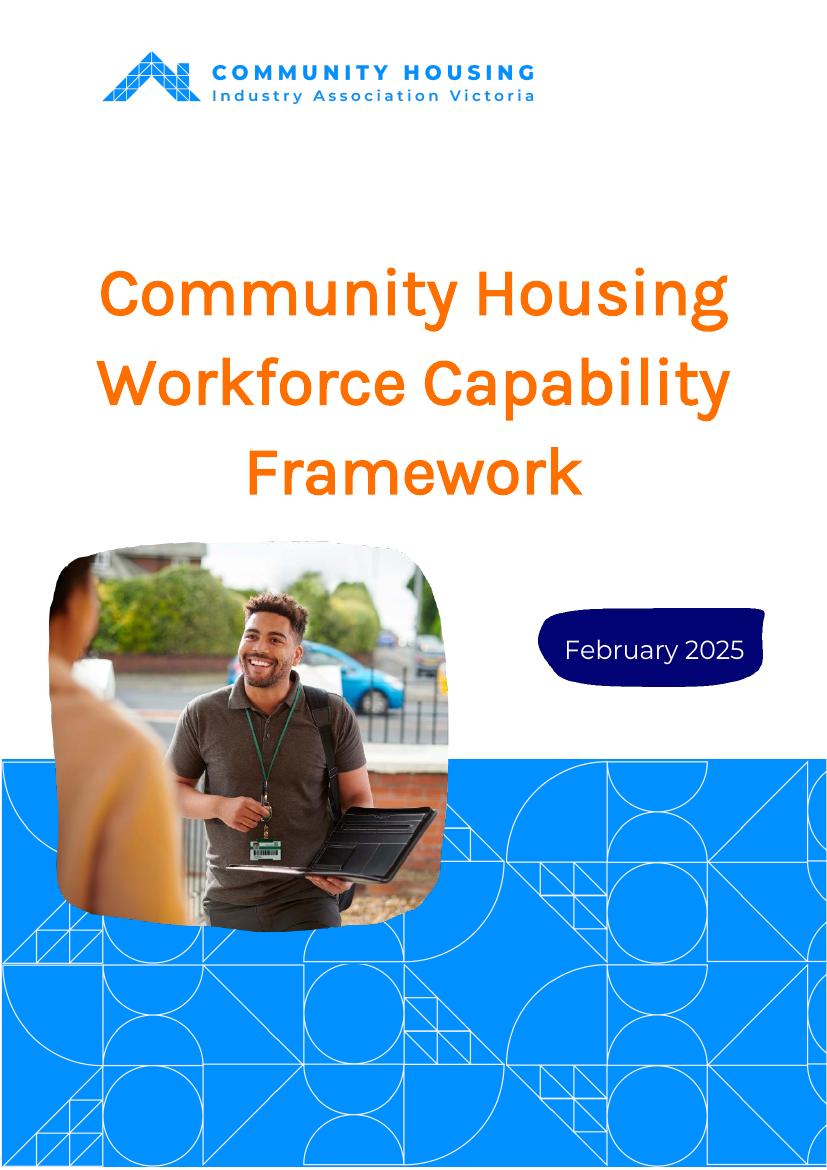 COMMUNITY HOUSING
Industry Association Victoria

Community Housing Workforce Capability Framework

February 2025